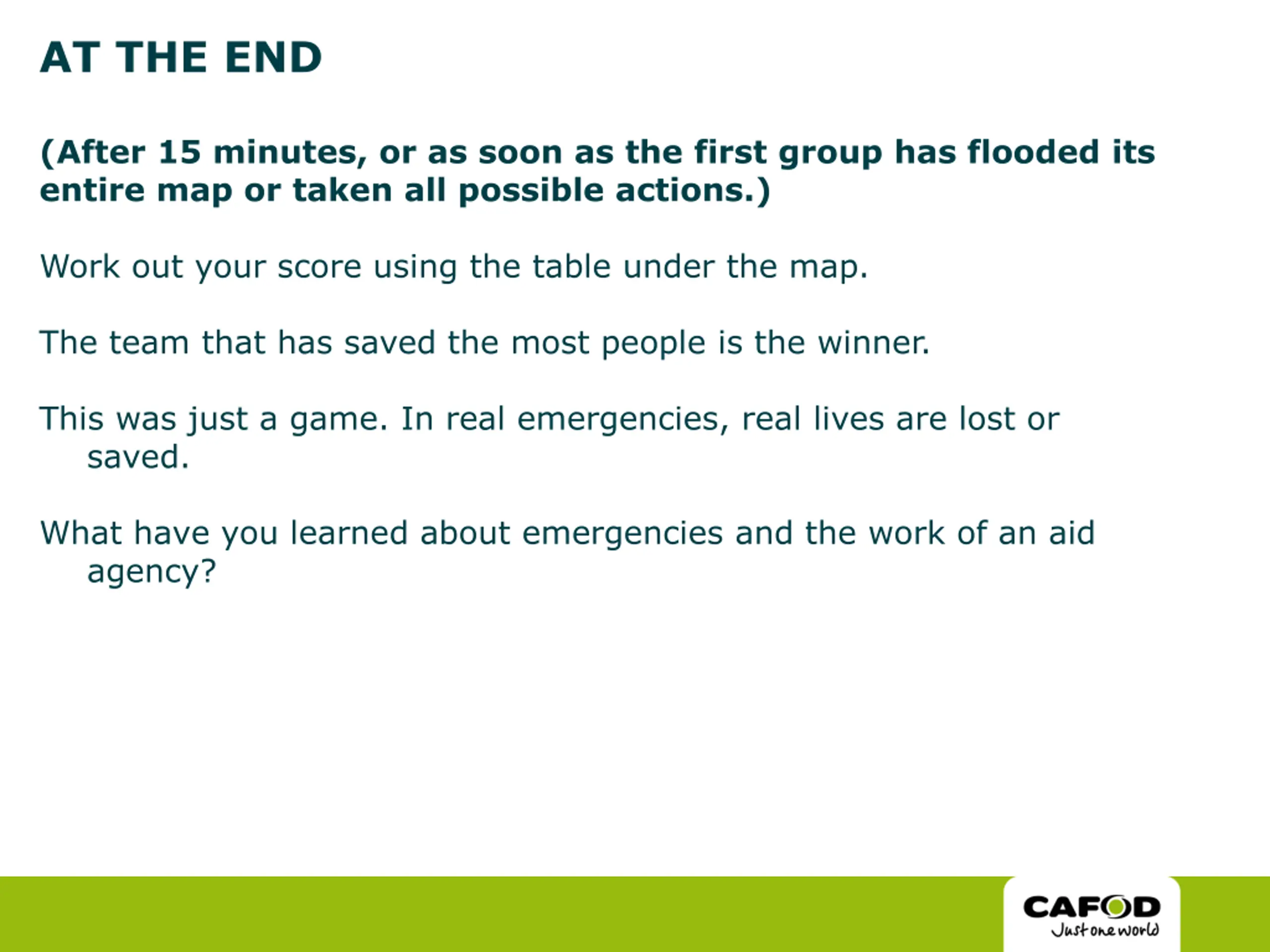 AT THE END

(After 15 minutes, or as soon as the first group has flooded its entire map or taken all possible actions.)

Work out your score using the table under the map.

The team that has saved the most people is the winner.

This was just a game. In real emergencies, real lives are lost or saved.

What have you learned about emergencies and the work of an aid agency?

CAFOD
Just one world